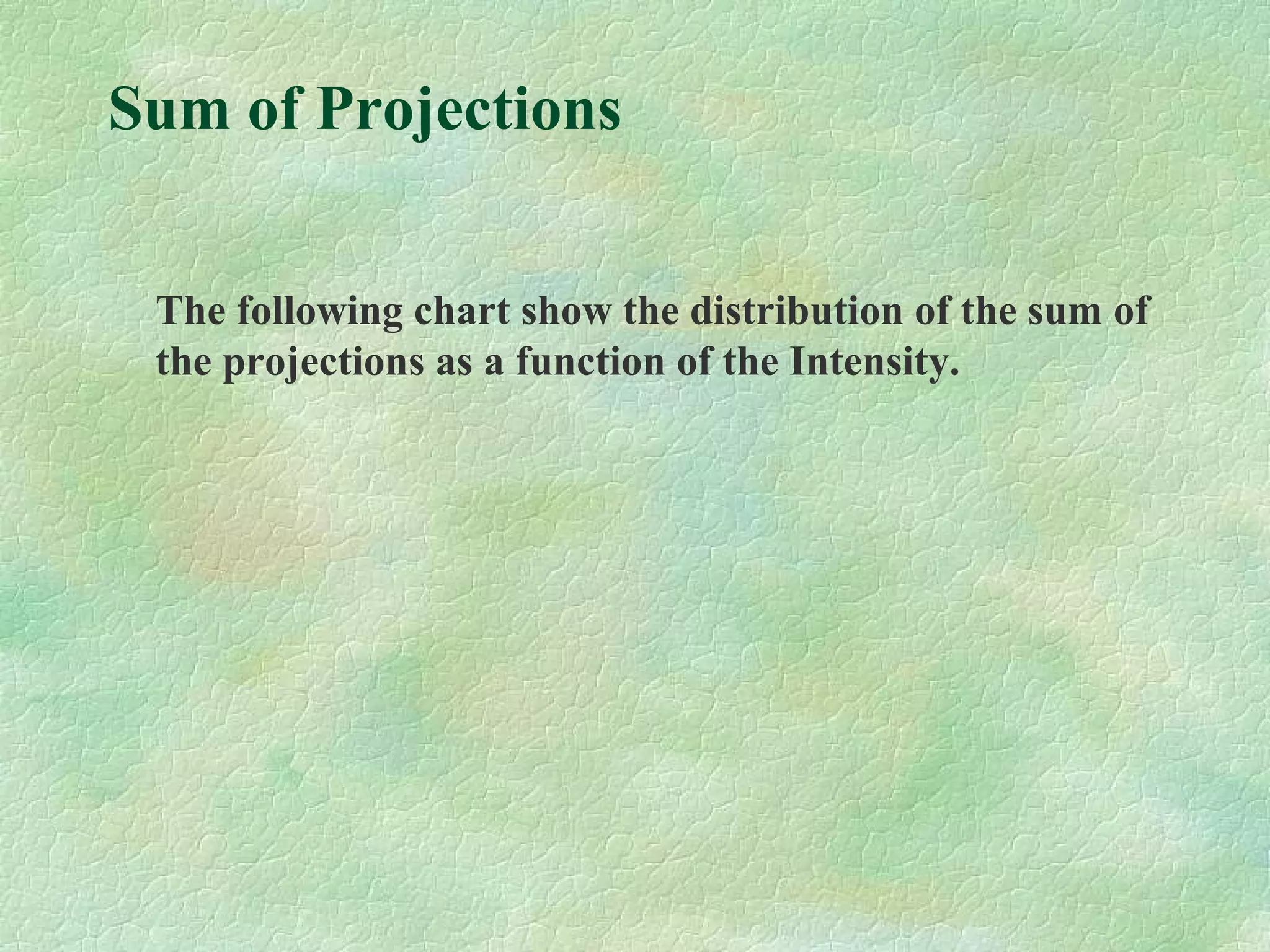 Sum of Projections

The following chart show the distribution of the sum of the projections as a function of the Intensity.